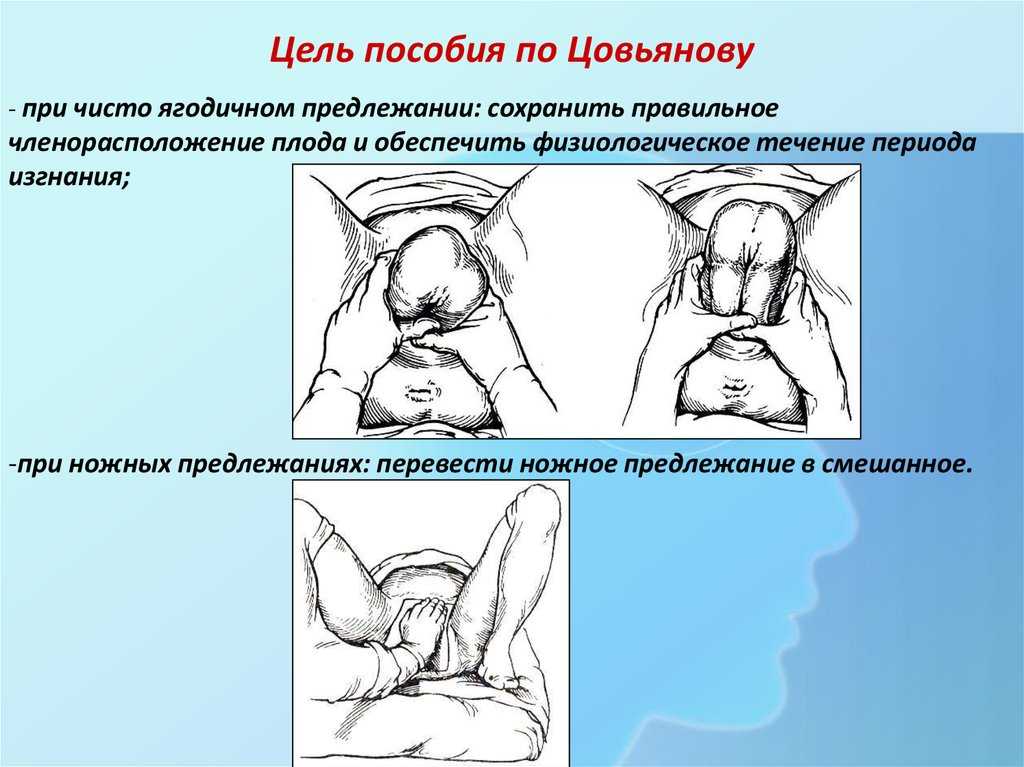 Цель пособия по Цовьянову

- при чисто ягодичном предлежании: сохранить правильное членорасположение плода и обеспечить физиологическое течение периода изгнания;

-при ножных предлежаниях: перевести ножное предлежание в смешанное.